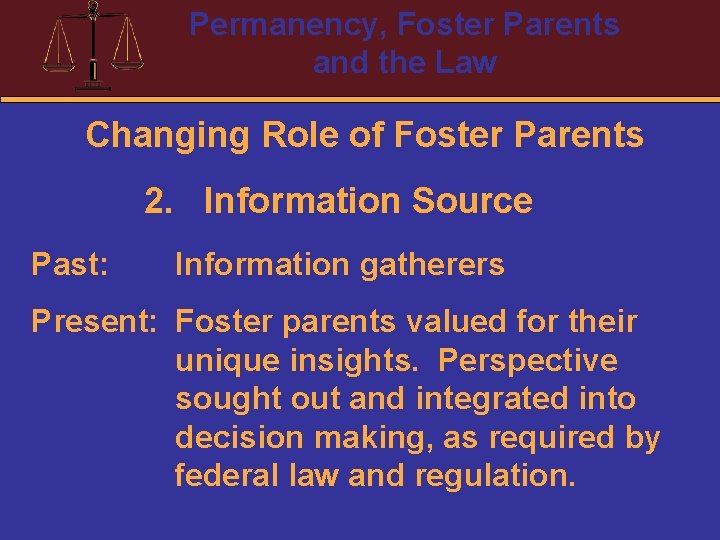 Permanency, Foster Parents and the Law

Changing Role of Foster Parents

2. Information Source

Past: Information gatherers

Present: Foster parents valued for their unique insights. Perspective sought out and integrated into decision making, as required by federal law and regulation.